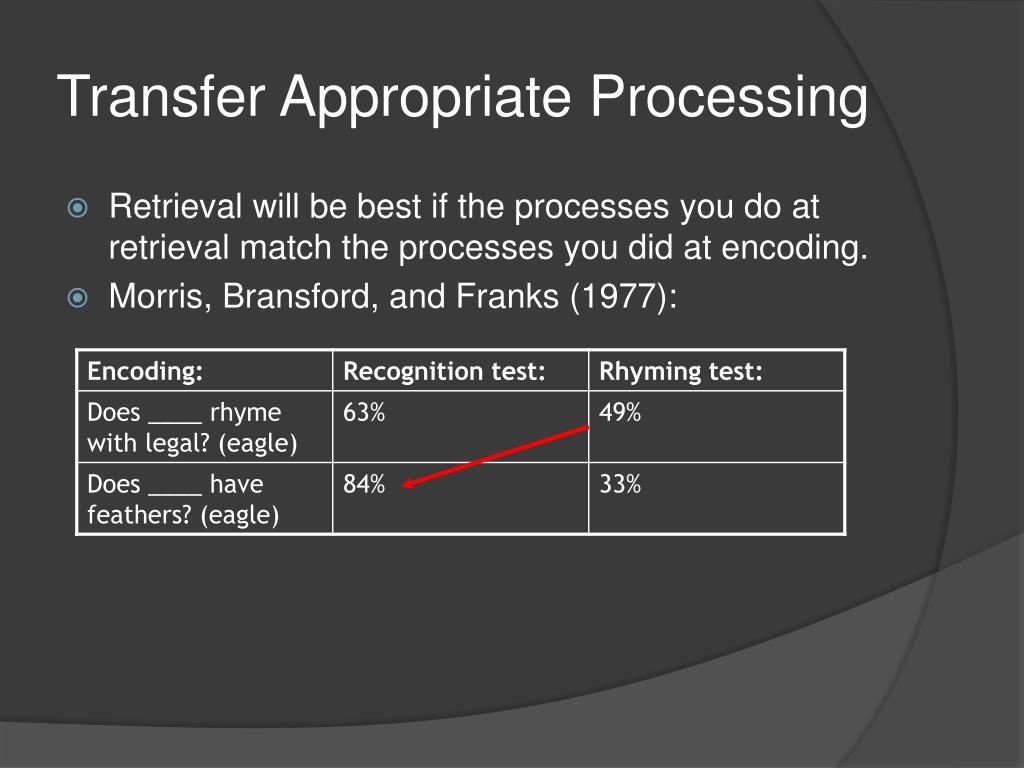 Transfer Appropriate Processing

Retrieval will be best if the processes you do at retrieval match the processes you did at encoding.

Morris, Bransford, and Franks (1977):

| Encoding: | Recognition test: | Rhyming test: |
|---|---|---|
| Does ____ rhyme with legal? (eagle) | 63% | 49% |
| Does ____ have feathers? (eagle) | 84% | 33% |